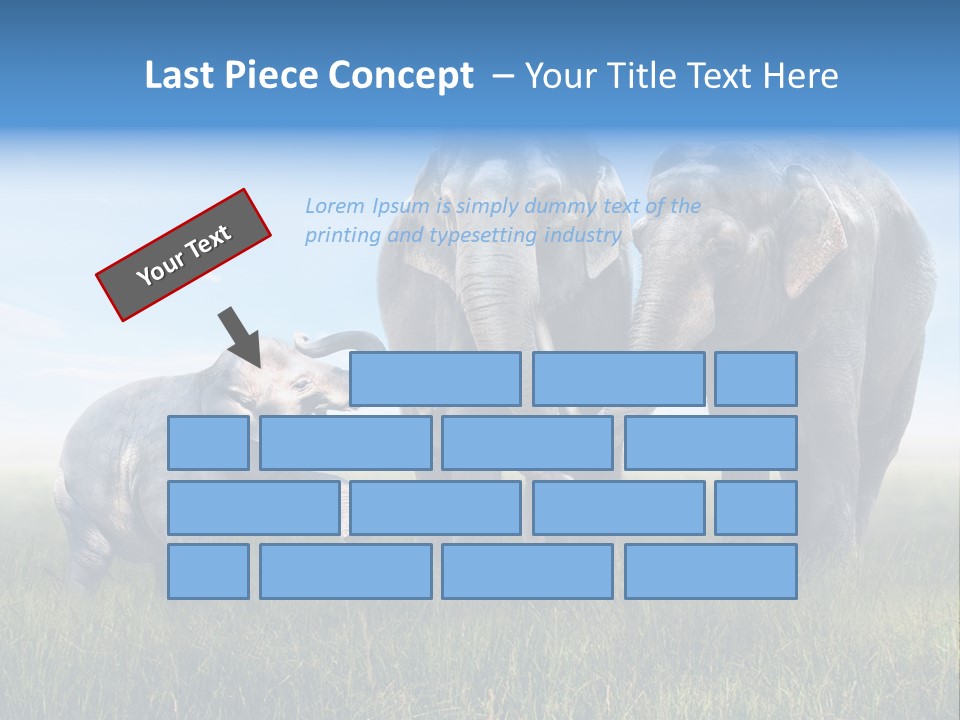 Last Piece Concept – Your Title Text Here

Your Text

Lorem Ipsum is simply dummy text of the printing and typesetting industry